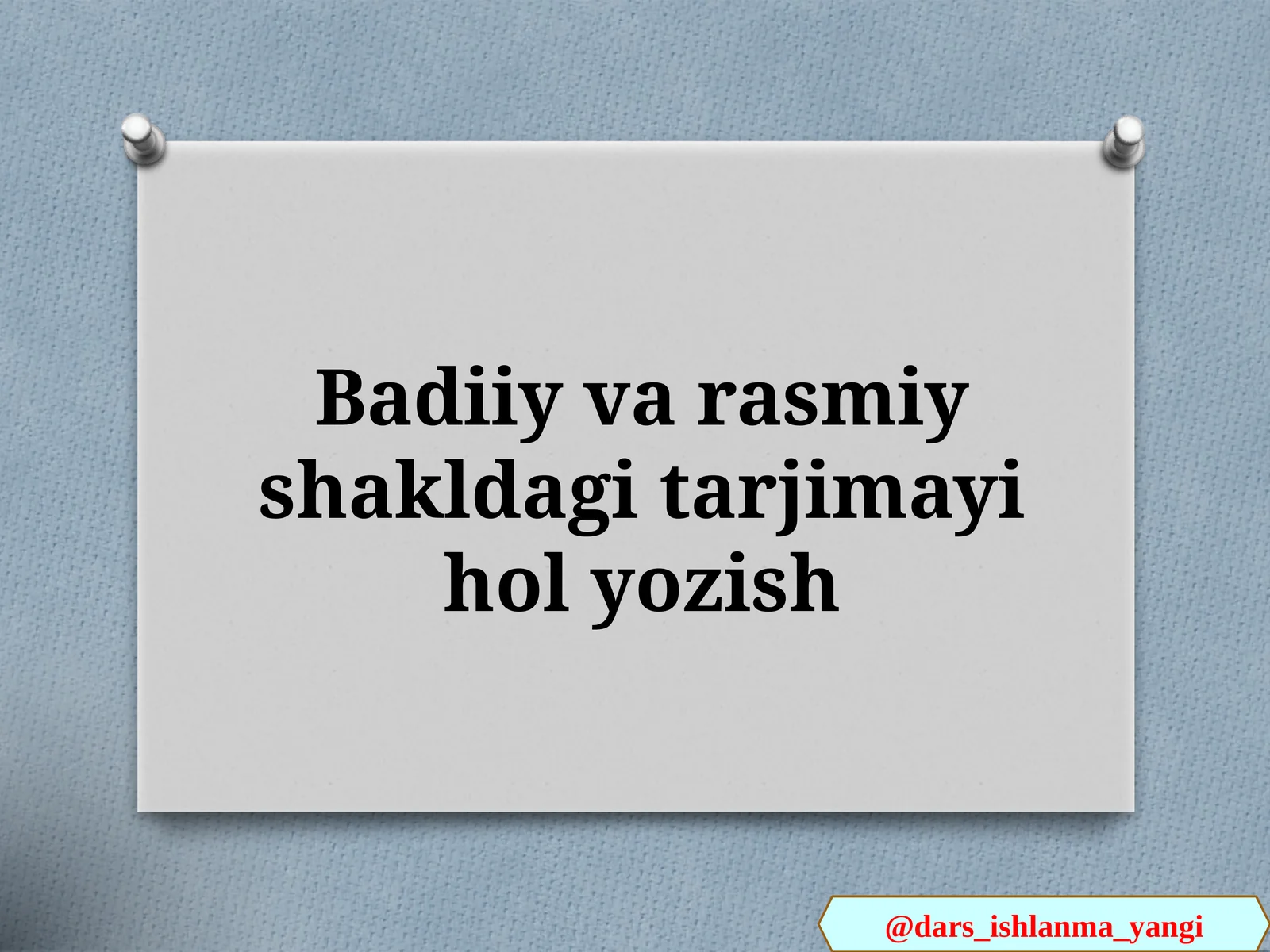 Badiiy va rasmiy shakldagi tarjimayi hol yozish

@dars_ishlanma_yangi